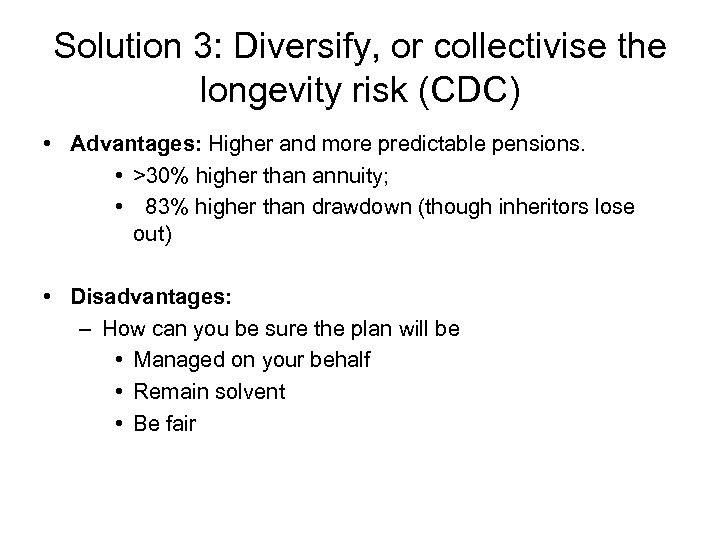 Solution 3: Diversify, or collectivise the longevity risk (CDC)

• **Advantages:** Higher and more predictable pensions.
  • >30% higher than annuity;
  • 83% higher than drawdown (though inheritors lose out)

• **Disadvantages:**
  – How can you be sure the plan will be
    • Managed on your behalf
    • Remain solvent
    • Be fair